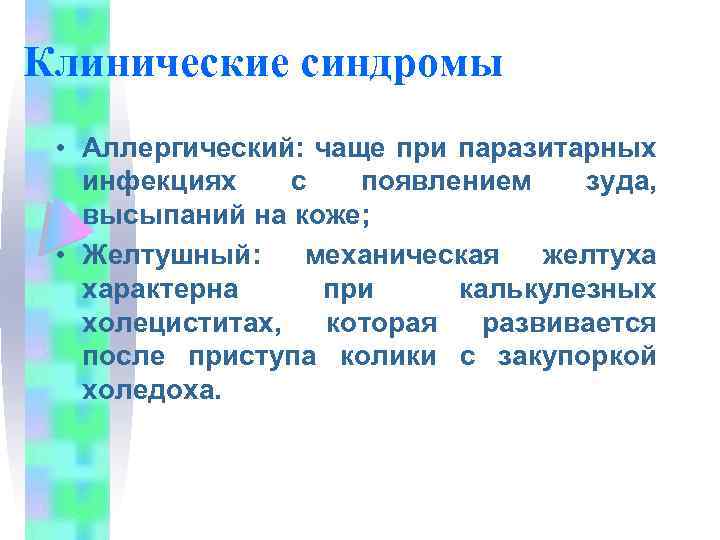 Клинические синдромы

• Аллергический: чаще при паразитарных инфекциях с появлением зуда, высыпаний на коже;
• Желтушный: механическая желтуха характерна при калькулезных холециститах, которая развивается после приступа колики с закупоркой холедоха.